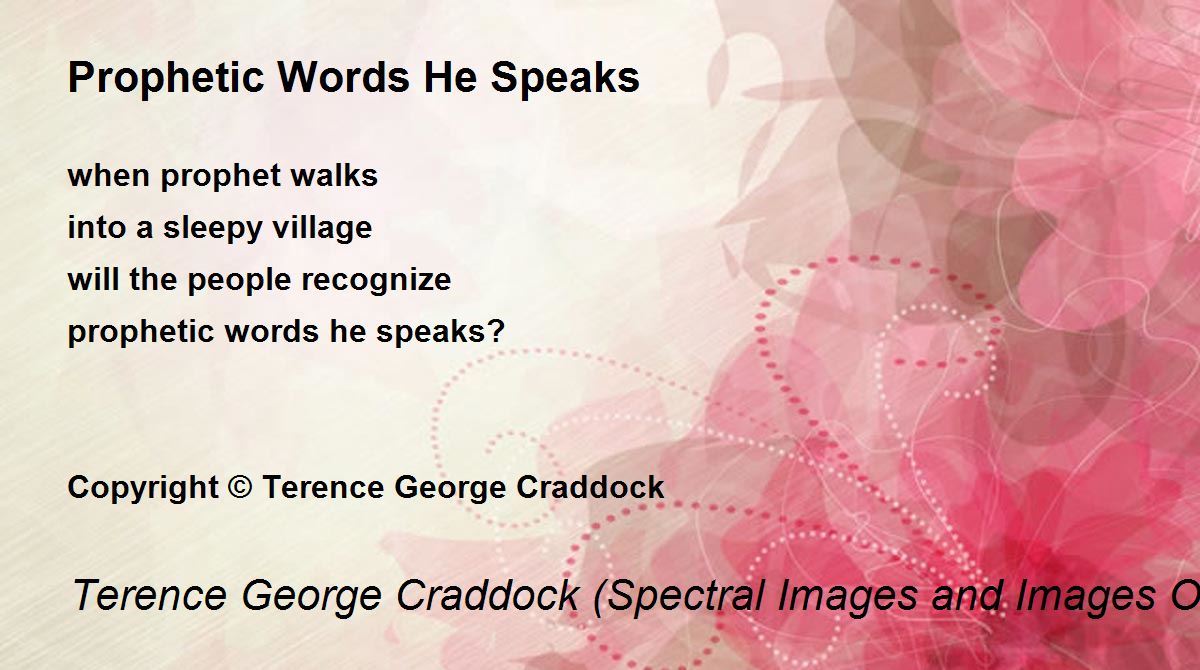 Prophetic Words He Speaks

when prophet walks
into a sleepy village
will the people recognize
prophetic words he speaks?

Copyright © Terence George Craddock

Terence George Craddock (Spectral Images and Images O